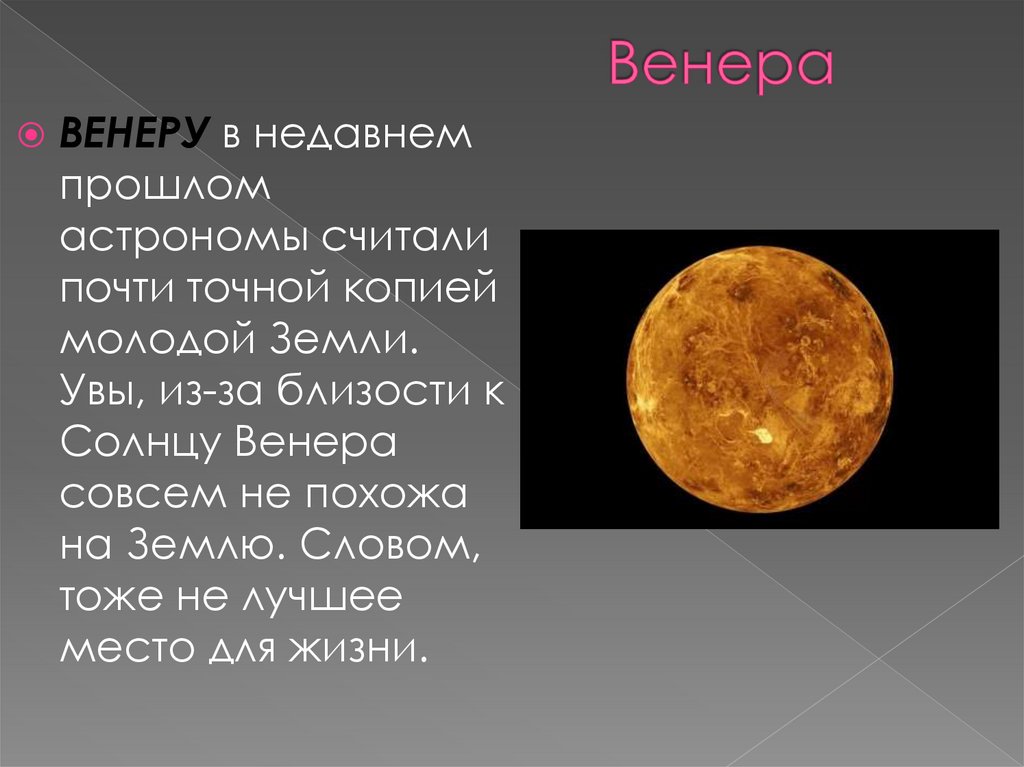 Венера

ВЕНЕРУ в недавнем прошлом астрономы считали почти точной копией молодой Земли. Увы, из-за близости к Солнцу Венера совсем не похожа на Землю. Словом, тоже не лучшее место для жизни.